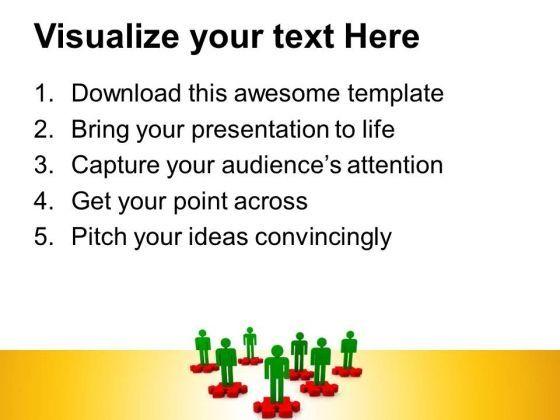 Visualize your text Here

1. Download this awesome template
2. Bring your presentation to life
3. Capture your audience's attention
4. Get your point across
5. Pitch your ideas convincingly